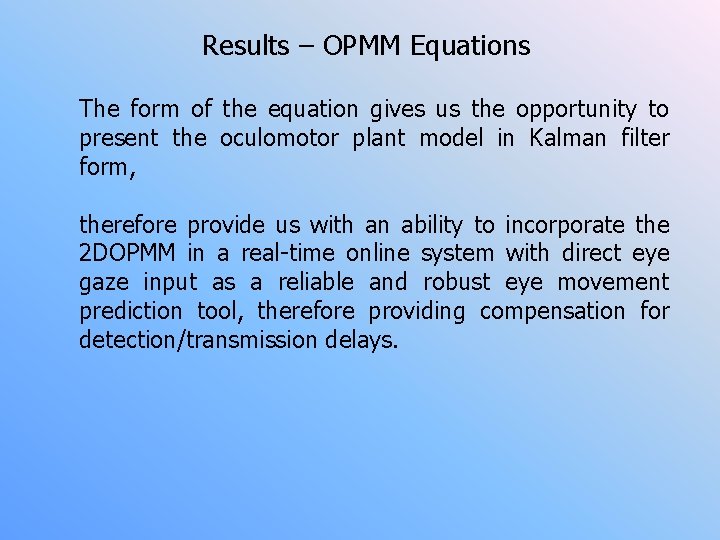 Results – OPMM Equations

The form of the equation gives us the opportunity to present the oculomotor plant model in Kalman filter form,

therefore provide us with an ability to incorporate the 2DOPMM in a real-time online system with direct eye gaze input as a reliable and robust eye movement prediction tool, therefore providing compensation for detection/transmission delays.